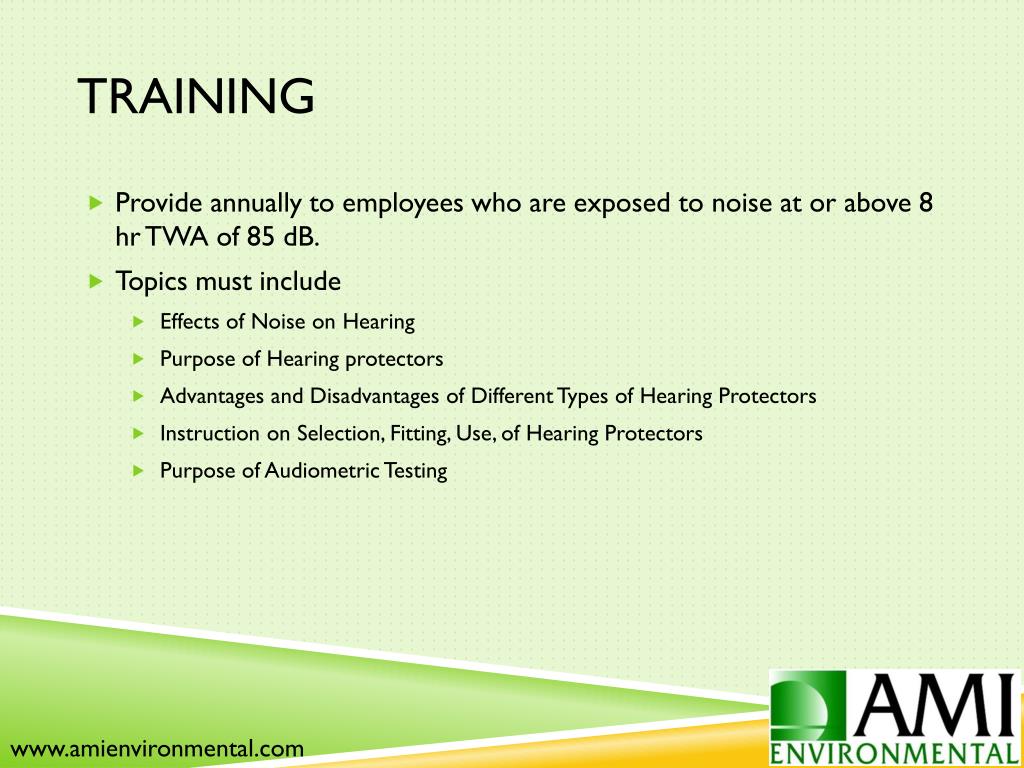 TRAINING

Provide annually to employees who are exposed to noise at or above 8 hr TWA of 85 dB.

Topics must include

Effects of Noise on Hearing

Purpose of Hearing protectors

Advantages and Disadvantages of Different Types of Hearing Protectors

Instruction on Selection, Fitting, Use, of Hearing Protectors

Purpose of Audiometric Testing

www.amienvironmental.com

AMI ENVIRONMENTAL